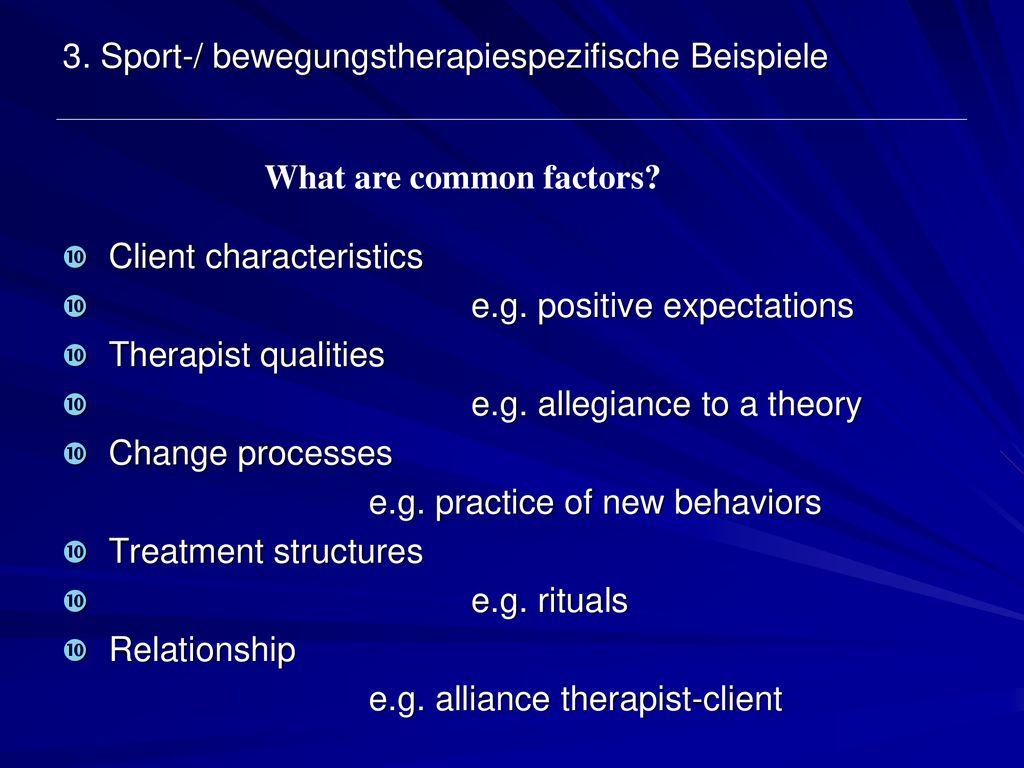 3. Sport-/ bewegungstherapiespezifische Beispiele

What are common factors?

- Client characteristics
- e.g. positive expectations
- Therapist qualities
- e.g. allegiance to a theory
- Change processes
  e.g. practice of new behaviors
- Treatment structures
- e.g. rituals
- Relationship
  e.g. alliance therapist-client